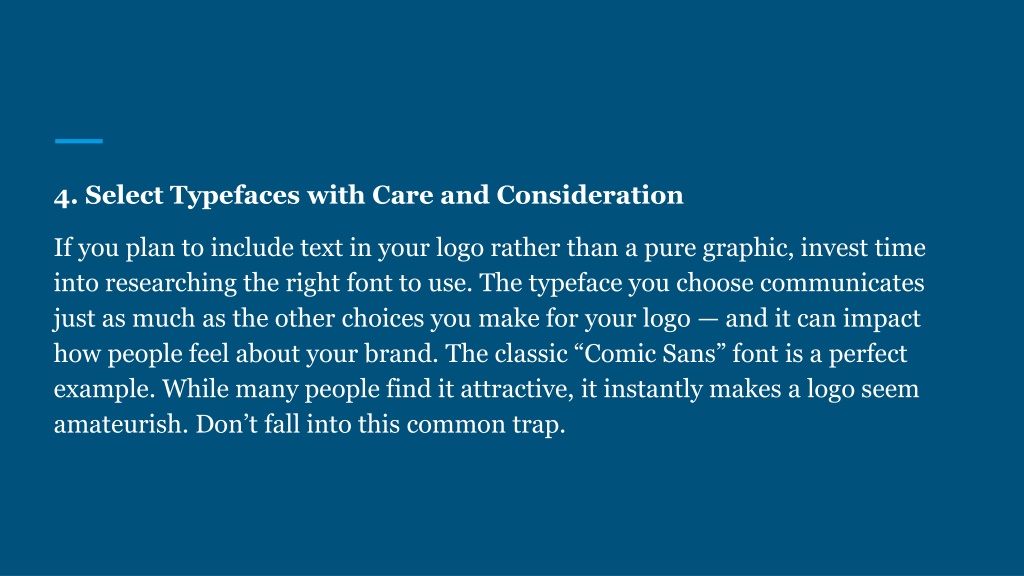 4. Select Typefaces with Care and Consideration

If you plan to include text in your logo rather than a pure graphic, invest time into researching the right font to use. The typeface you choose communicates just as much as the other choices you make for your logo — and it can impact how people feel about your brand. The classic “Comic Sans” font is a perfect example. While many people find it attractive, it instantly makes a logo seem amateurish. Don’t fall into this common trap.